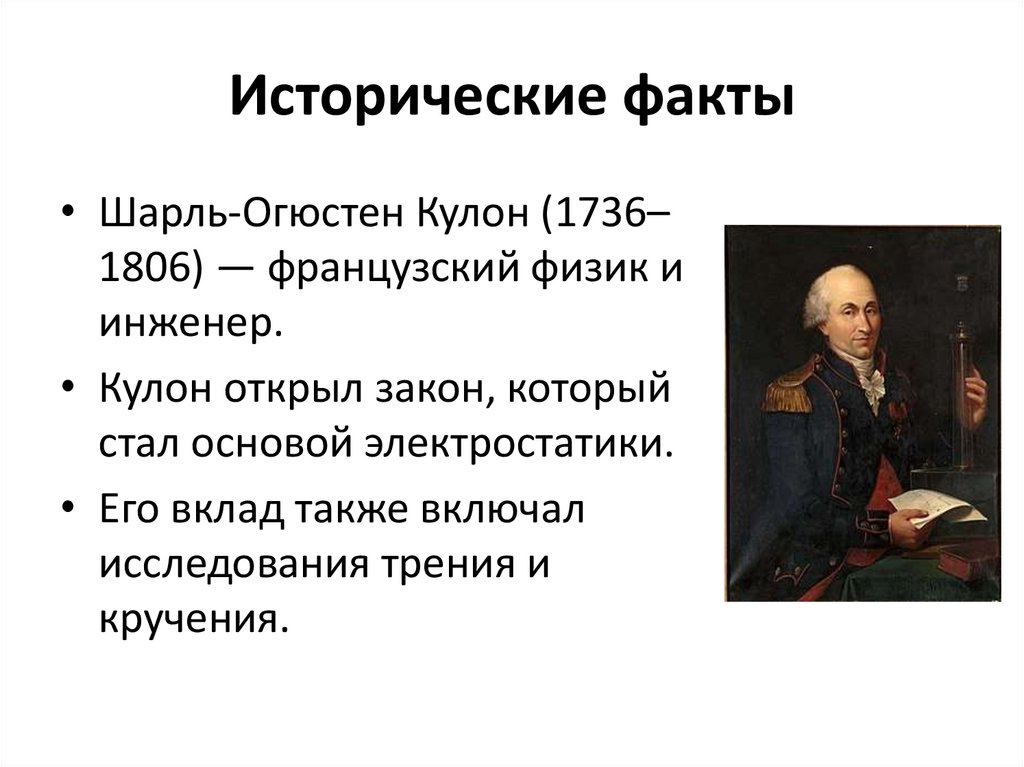 Исторические факты

• Шарль-Огюстен Кулон (1736–1806) — французский физик и инженер.

• Кулон открыл закон, который стал основой электростатики.

• Его вклад также включал исследования трения и кручения.